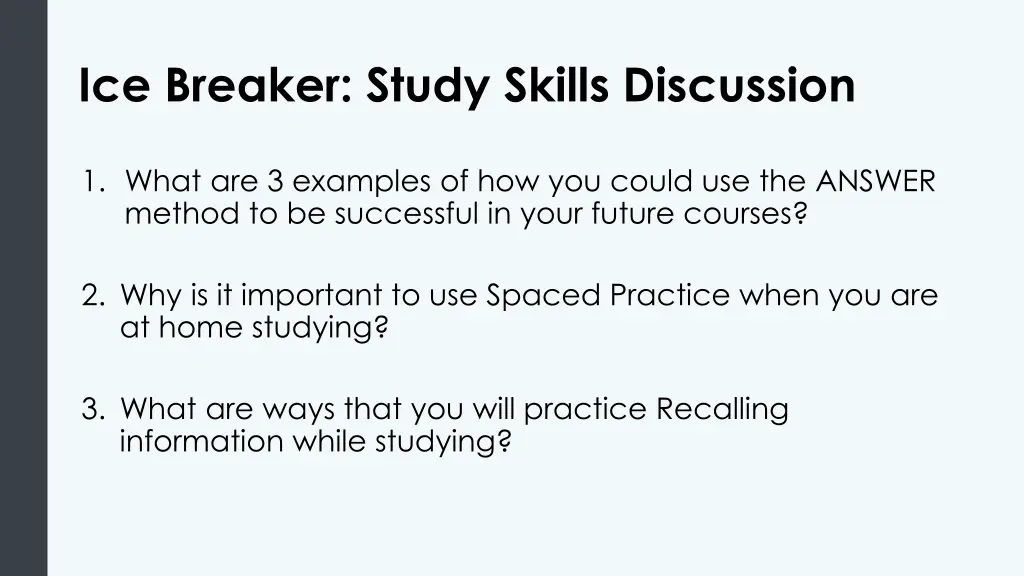 Ice Breaker: Study Skills Discussion

1. What are 3 examples of how you could use the ANSWER method to be successful in your future courses?

2. Why is it important to use Spaced Practice when you are at home studying?

3. What are ways that you will practice Recalling information while studying?